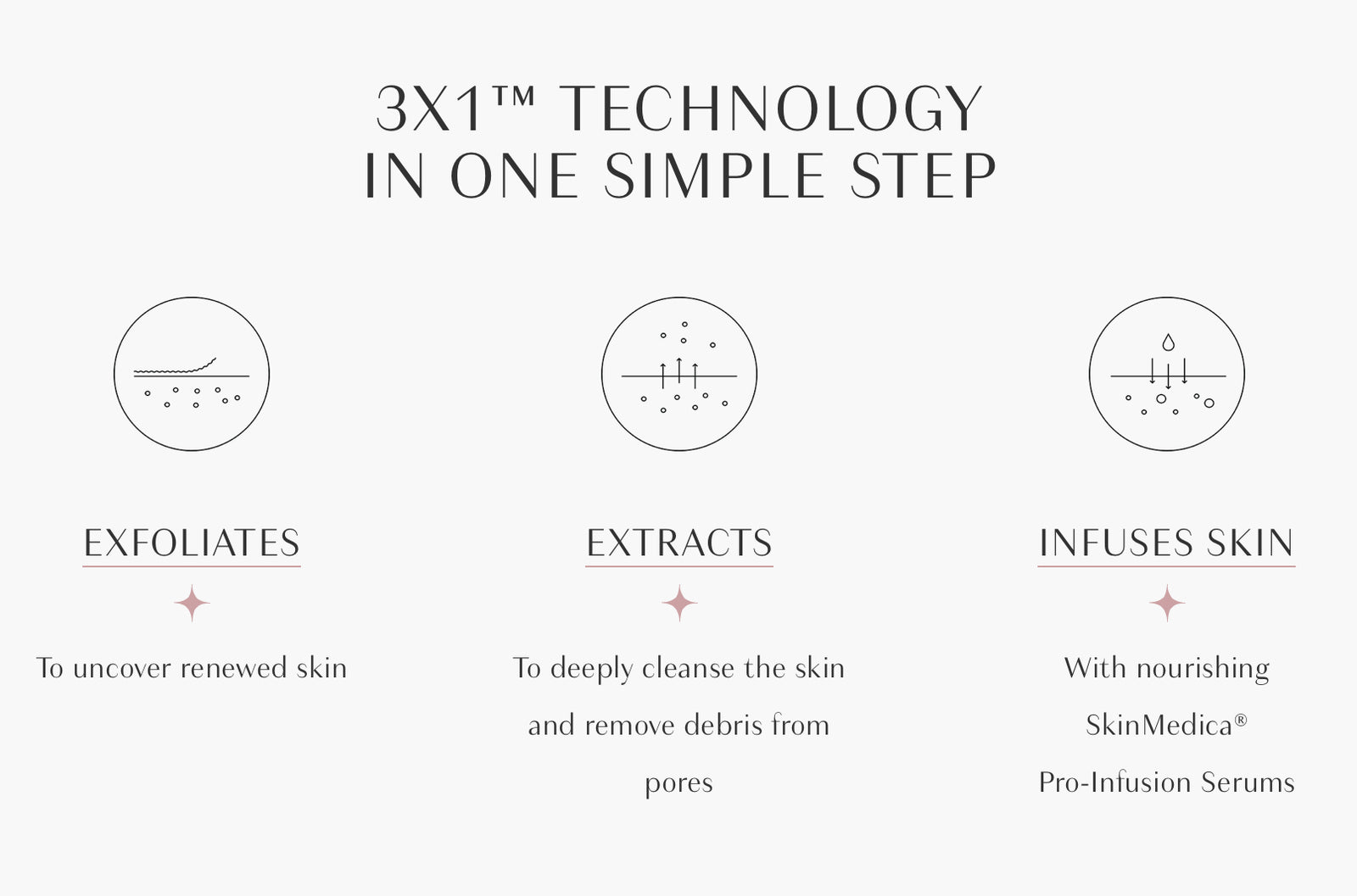 3X1™ TECHNOLOGY
IN ONE SIMPLE STEP

EXFOLIATES

To uncover renewed skin

EXTRACTS

To deeply cleanse the skin and remove debris from pores

INFUSES SKIN

With nourishing SkinMedica® Pro-Infusion Serums